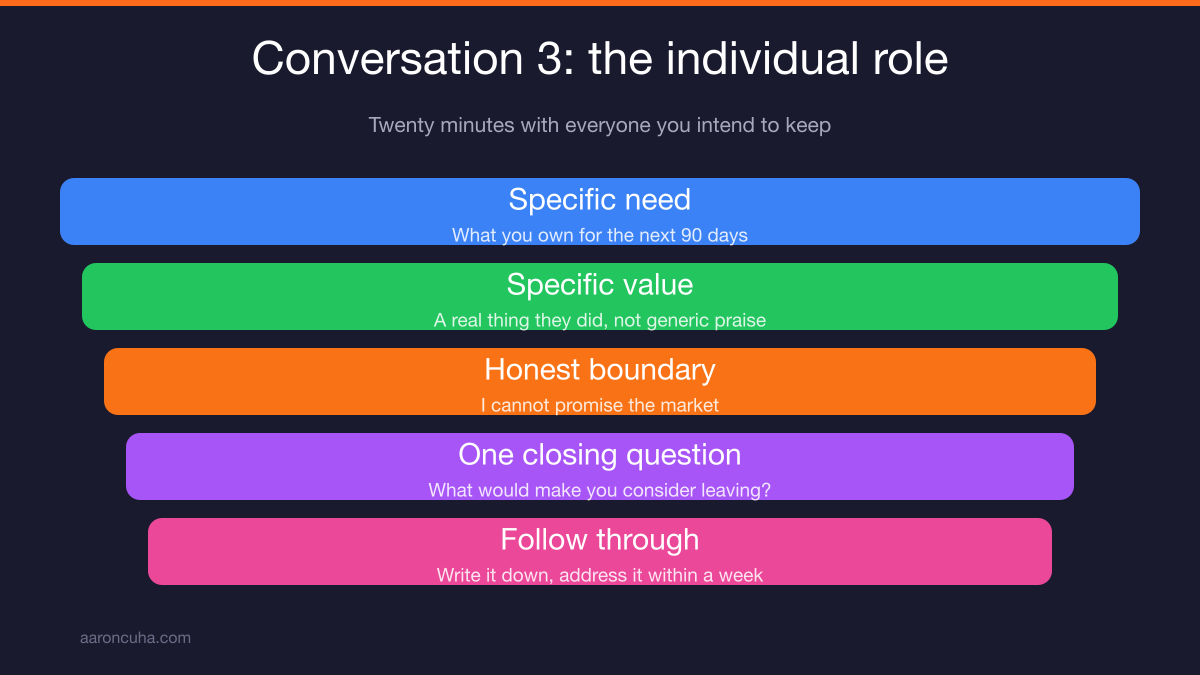 Conversation 3: the individual role

Twenty minutes with everyone you intend to keep

Specific need
What you own for the next 90 days

Specific value
A real thing they did, not generic praise

Honest boundary
I cannot promise the market

One closing question
What would make you consider leaving?

Follow through
Write it down, address it within a week

aaroncuha.com